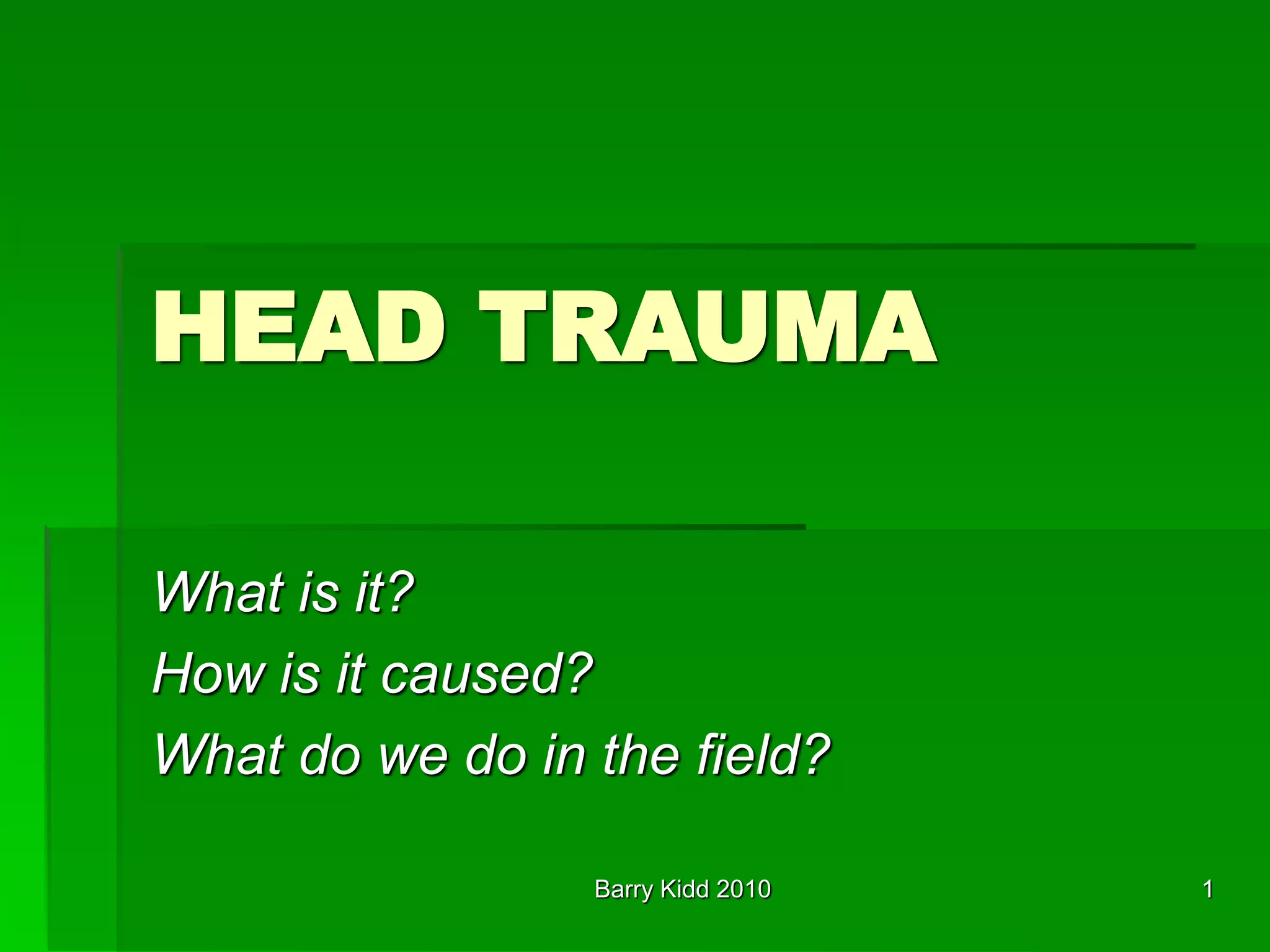 HEAD TRAUMA

What is it?
How is it caused?
What do we do in the field?

Barry Kidd 2010

1